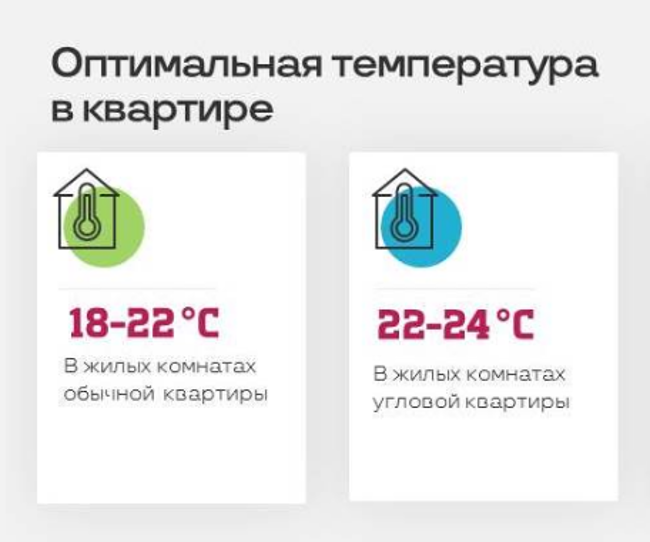 Оптимальная температура в квартире

18-22 °C
В жилых комнатах обычной квартиры

22-24 °C
В жилых комнатах угловой квартиры